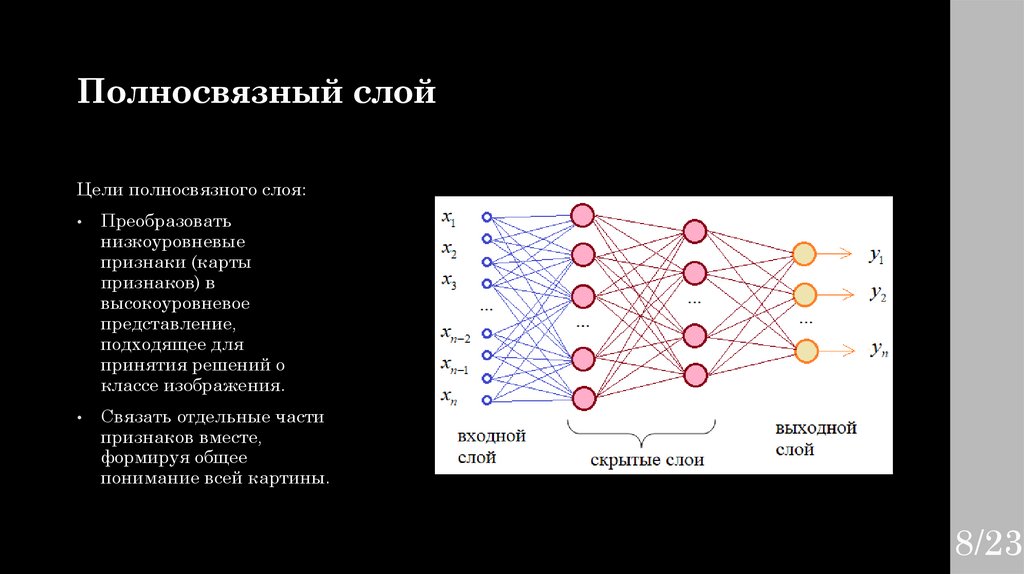 Полносвязный слой

Цели полносвязного слоя:

• Преобразовать низкоуровневые признаки (карты признаков) в высокоуровневое представление, подходящее для принятия решений о классе изображения.

• Связать отдельные части признаков вместе, формируя общее понимание всей картины.

$x_1$
$x_2$
$x_3$
...
$x_{n-2}$
$x_{n-1}$
$x_n$

...
...
...

$y_1$
$y_2$
$y_n$

входной слой

скрытые слои

выходной слой

8/23